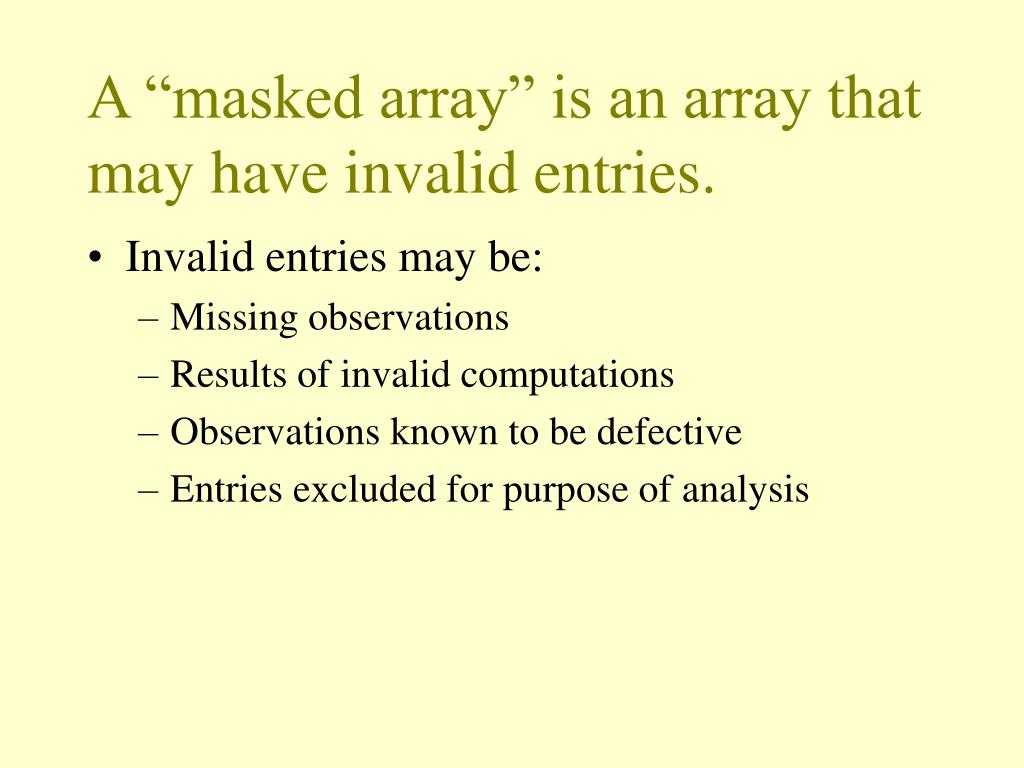 A “masked array” is an array that may have invalid entries.

• Invalid entries may be:
– Missing observations
– Results of invalid computations
– Observations known to be defective
– Entries excluded for purpose of analysis